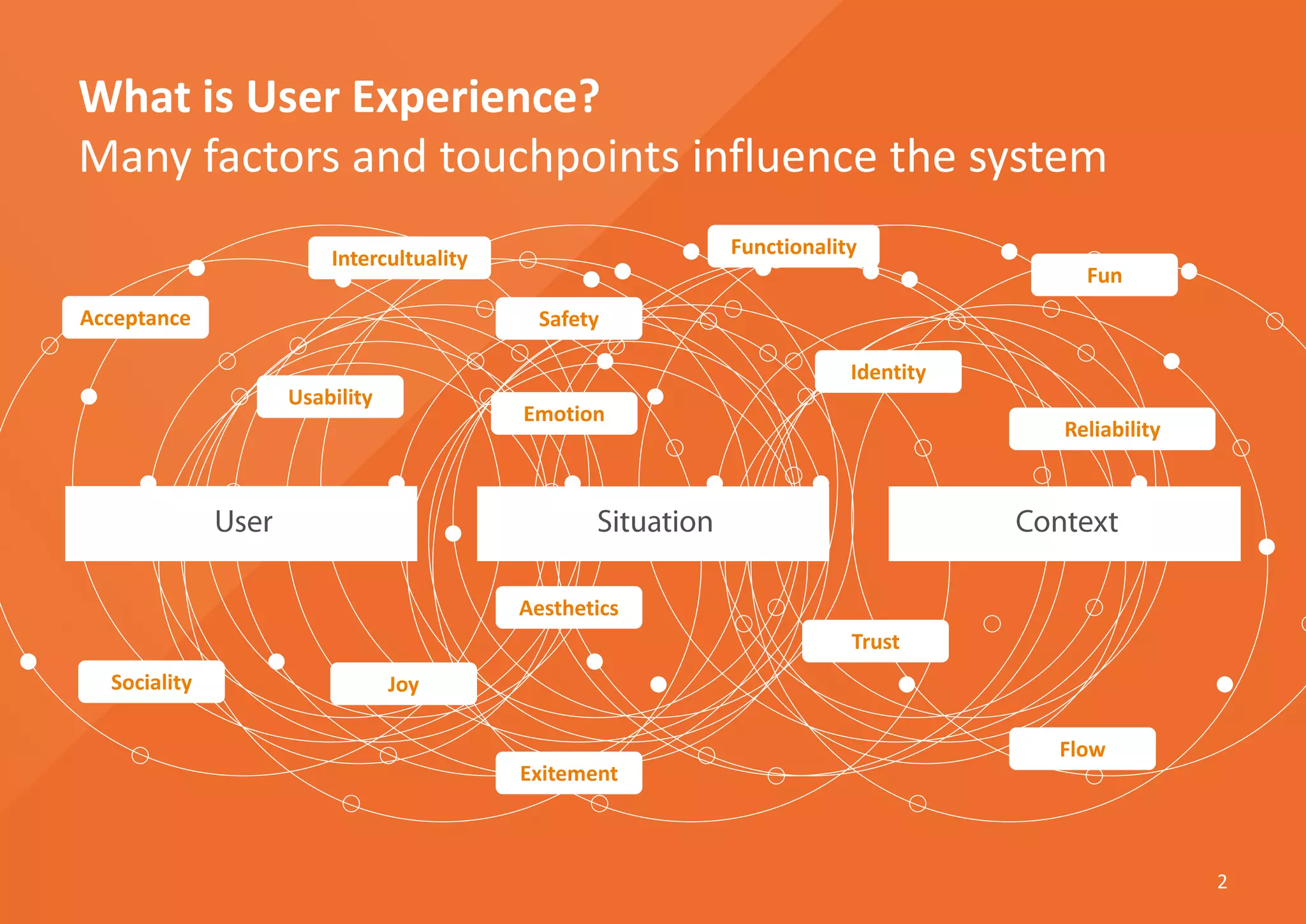 What is User Experience?
Many factors and touchpoints influence the system

Intercultuality
Functionality
Fun
Acceptance
Safety
Identity
Usability
Emotion
Reliability
User
Situation
Context
Aesthetics
Trust
Sociality
Joy
Flow
Exitement

2